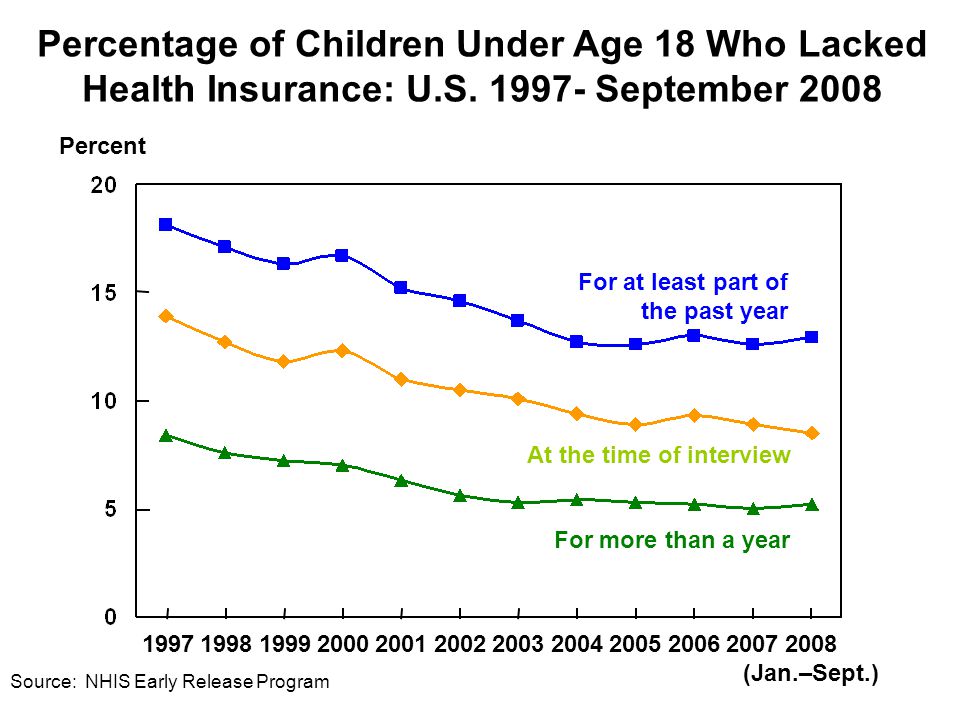 Percentage of Children Under Age 18 Who Lacked Health Insurance: U.S. 1997- September 2008

Percent

20
15
10
5
0

For at least part of the past year

At the time of interview

For more than a year

1997 1998 1999 2000 2001 2002 2003 2004 2005 2006 2007 2008 (Jan.–Sept.)

Source: NHIS Early Release Program